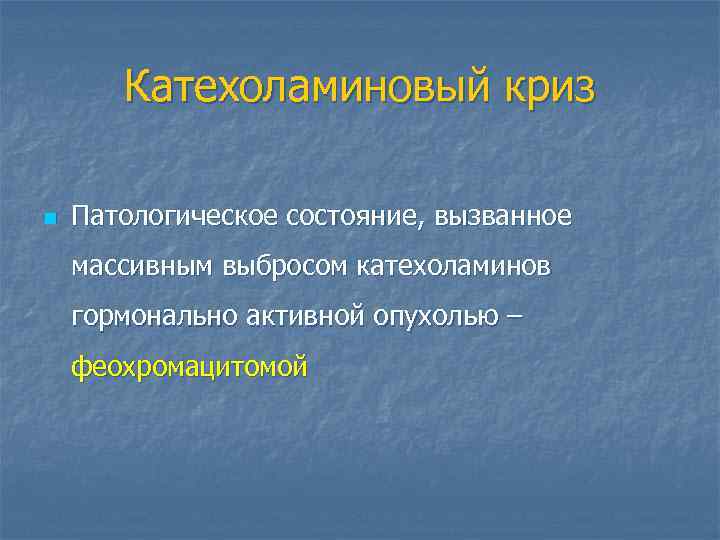 Катехоламиновый криз

Патологическое состояние, вызванное массивным выбросом катехоламинов гормонально активной опухолью – феохромацитомой